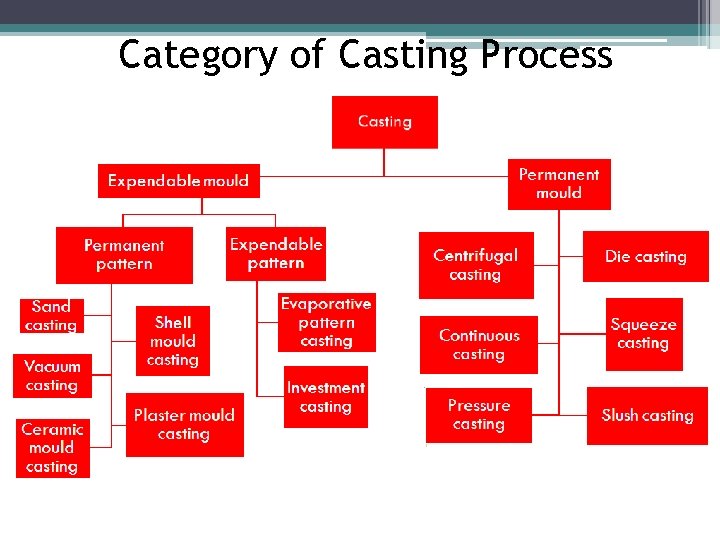 Category of Casting Process

Casting

Expendable mould

Permanent mould

Permanent pattern

Expendable pattern

Sand casting

Shell mould casting

Vacuum casting

Plaster mould casting

Ceramic mould casting

Evaporative pattern casting

Investment casting

Centrifugal casting

Die casting

Continuous casting

Squeeze casting

Pressure casting

Slush casting